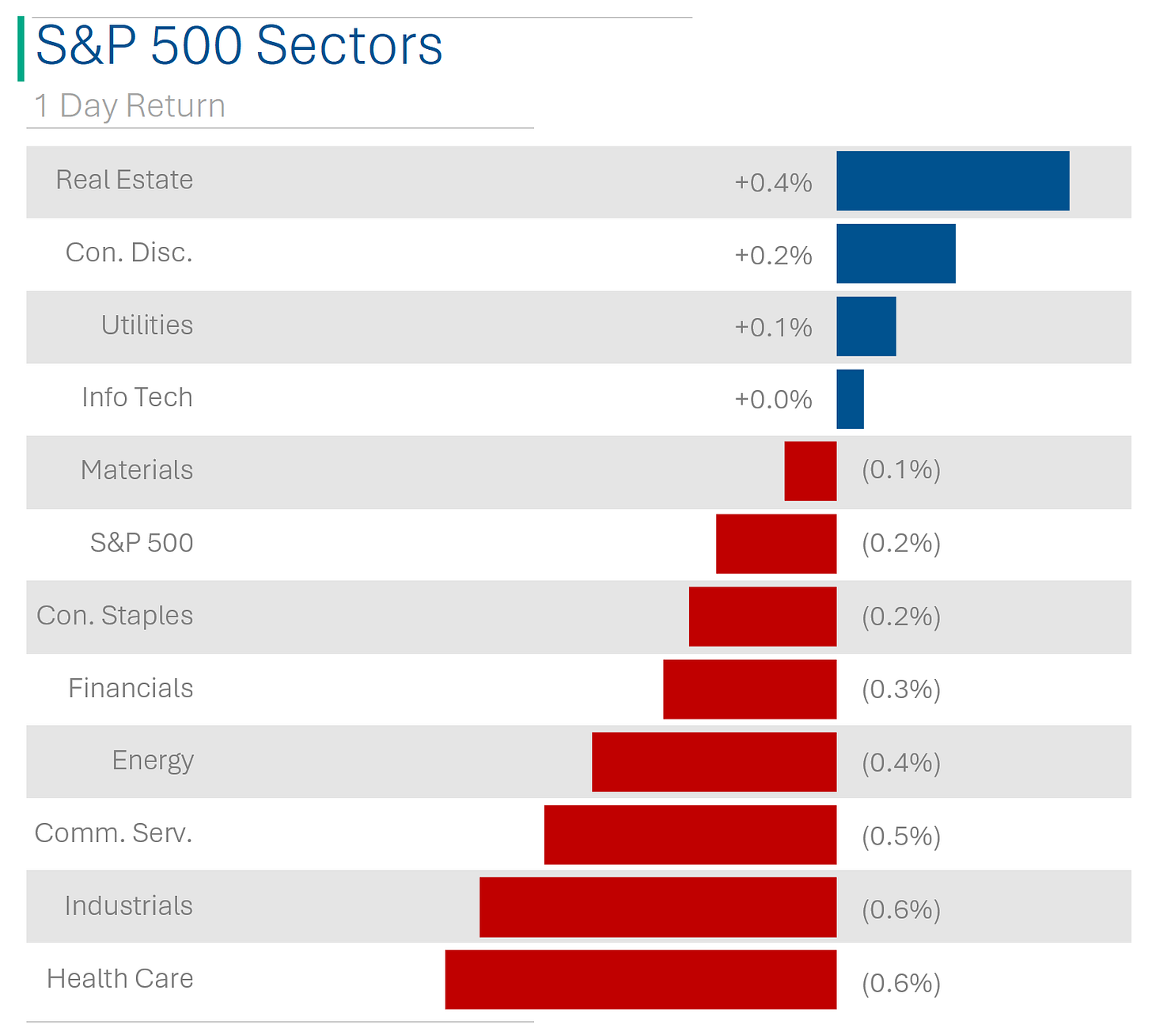 S&P 500 Sectors

1 Day Return

Real Estate +0.4%

Con. Disc. +0.2%

Utilities +0.1%

Info Tech +0.0%

Materials (0.1%)

S&P 500 (0.2%)

Con. Staples (0.2%)

Financials (0.3%)

Energy (0.4%)

Comm. Serv. (0.5%)

Industrials (0.6%)

Health Care (0.6%)